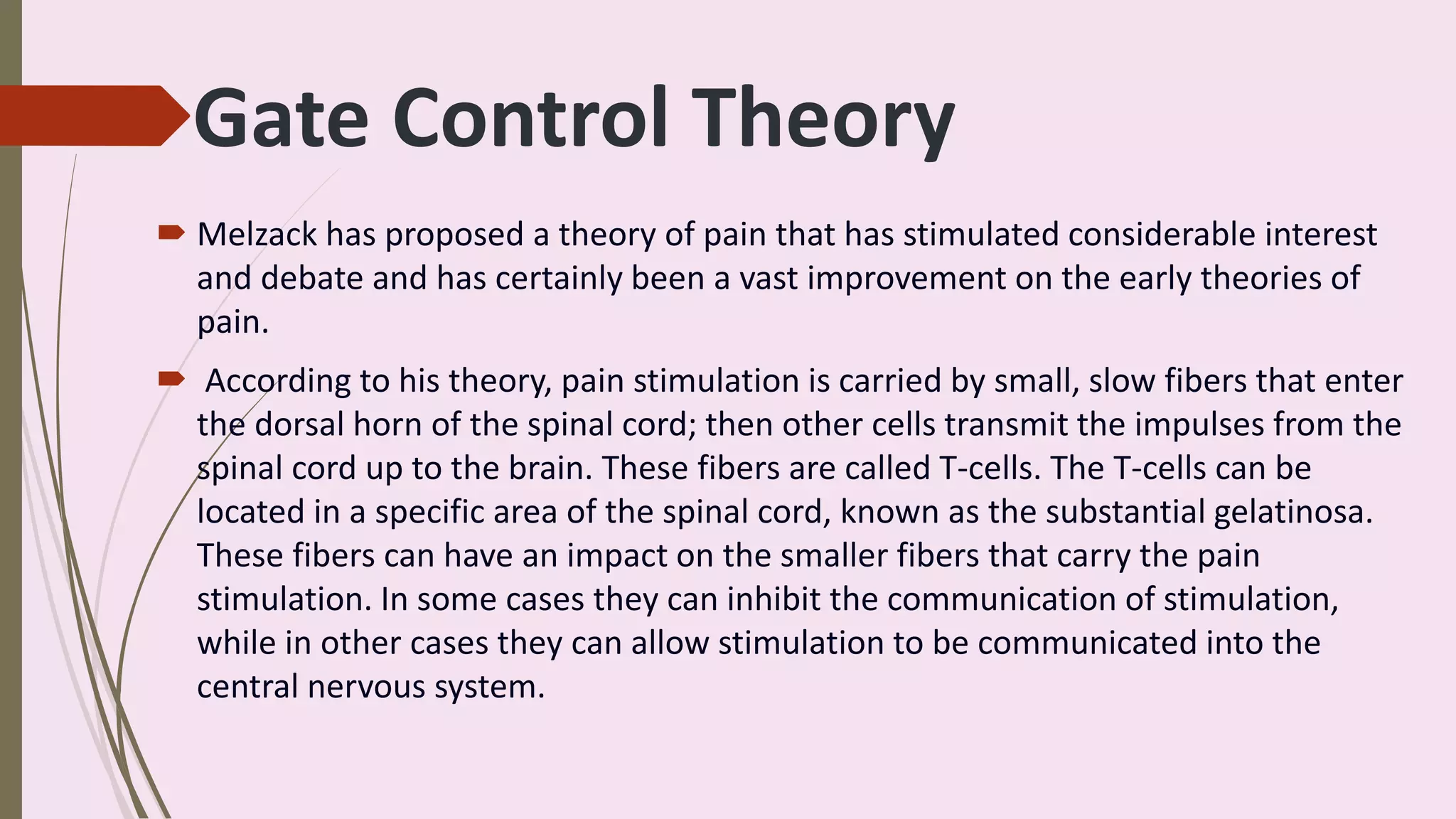 Gate Control Theory

Melzack has proposed a theory of pain that has stimulated considerable interest and debate and has certainly been a vast improvement on the early theories of pain.

According to his theory, pain stimulation is carried by small, slow fibers that enter the dorsal horn of the spinal cord; then other cells transmit the impulses from the spinal cord up to the brain. These fibers are called T-cells. The T-cells can be located in a specific area of the spinal cord, known as the substantial gelatinosa. These fibers can have an impact on the smaller fibers that carry the pain stimulation. In some cases they can inhibit the communication of stimulation, while in other cases they can allow stimulation to be communicated into the central nervous system.